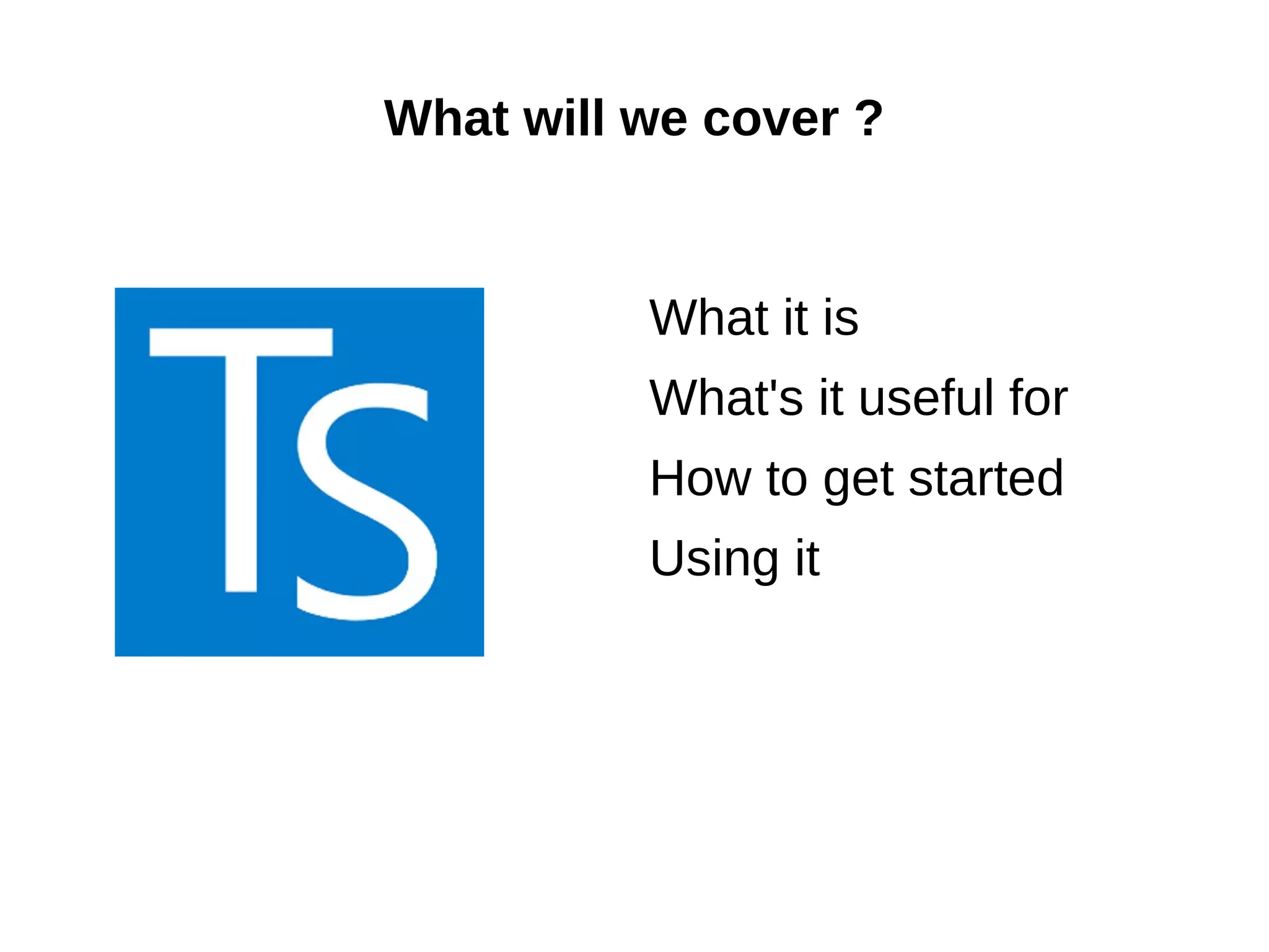 What will we cover ?

TS

What it is

What's it useful for

How to get started

Using it